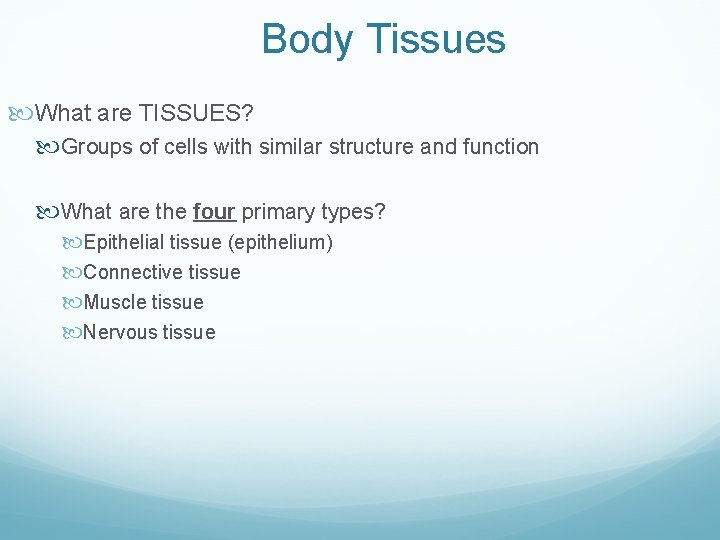 Body Tissues

What are TISSUES?

Groups of cells with similar structure and function

What are the four primary types?

Epithelial tissue (epithelium)

Connective tissue

Muscle tissue

Nervous tissue